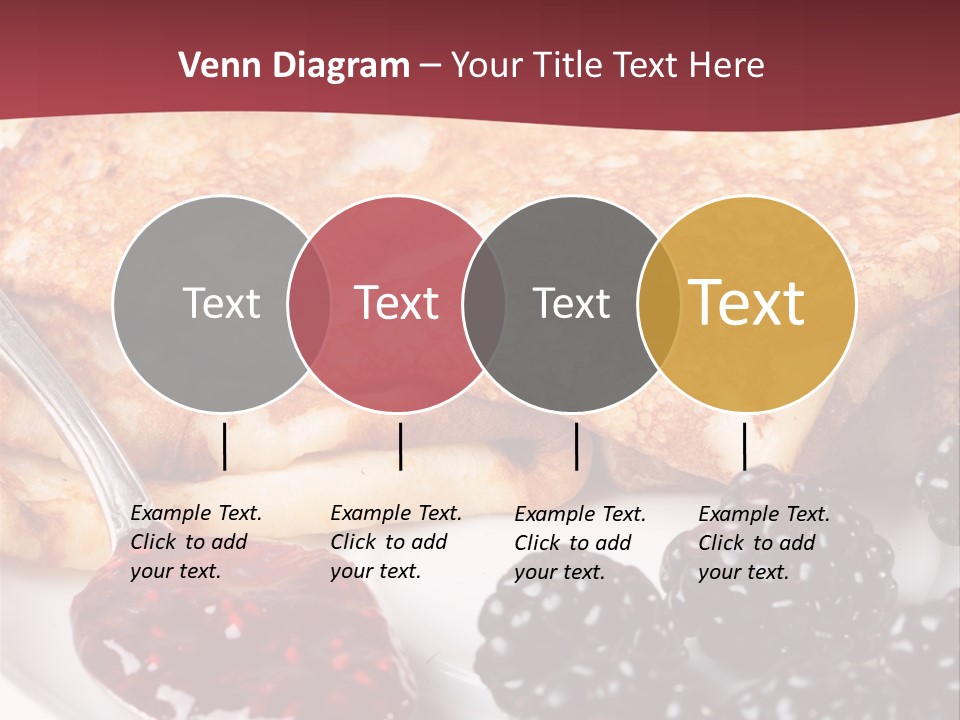 Venn Diagram – Your Title Text Here

Text

Text

Text

Text

Example Text. Click to add your text.

Example Text. Click to add your text.

Example Text. Click to add your text.

Example Text. Click to add your text.